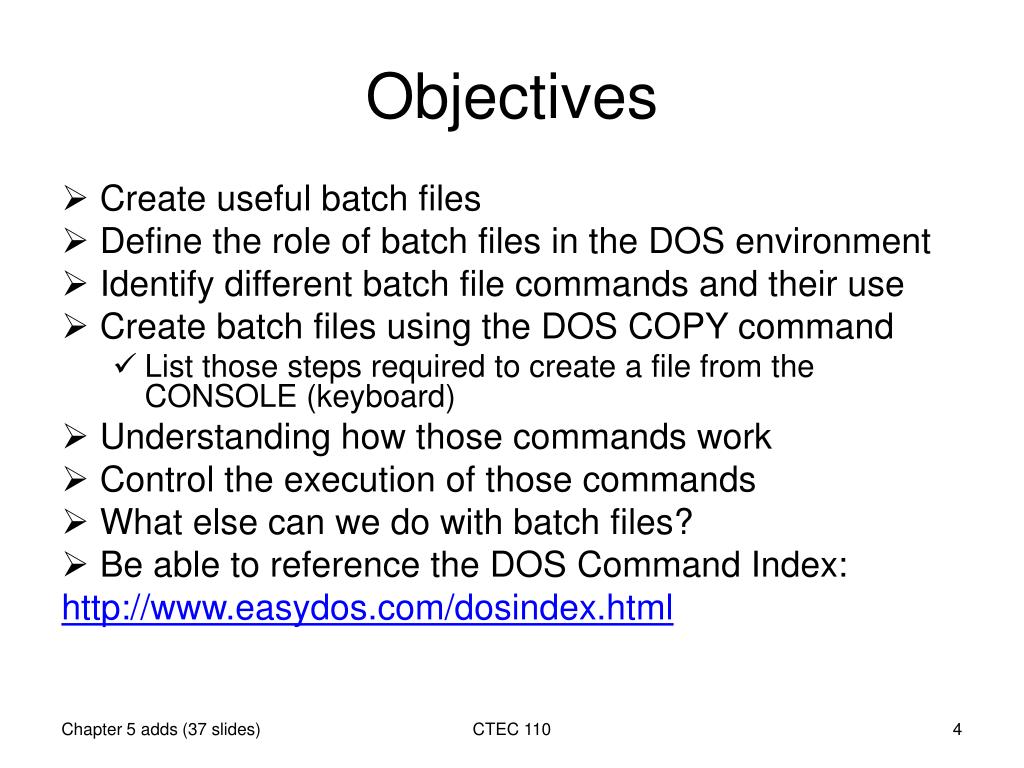 Objectives

➢ Create useful batch files
➢ Define the role of batch files in the DOS environment
➢ Identify different batch file commands and their use
➢ Create batch files using the DOS COPY command
✓ List those steps required to create a file from the CONSOLE (keyboard)
➢ Understanding how those commands work
➢ Control the execution of those commands
➢ What else can we do with batch files?
➢ Be able to reference the DOS Command Index:
http://www.easydos.com/dosindex.html

Chapter 5 adds (37 slides)
CTEC 110
4